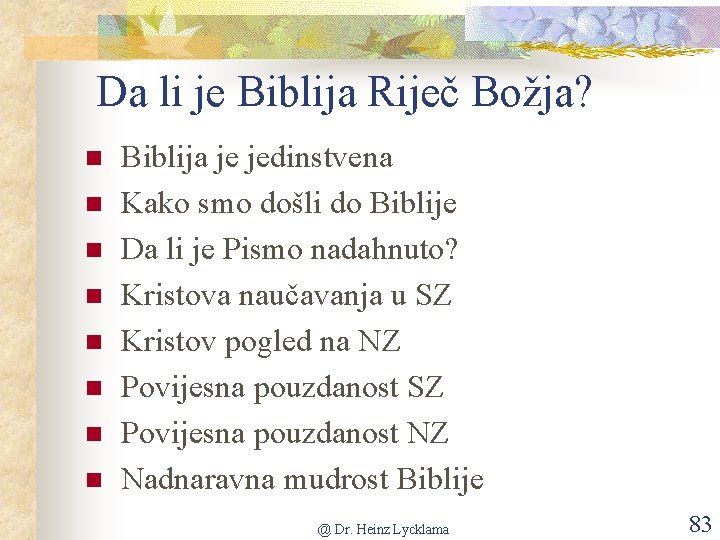 Da li je Biblija Riječ Božja?

- Biblija je jedinstvena
- Kako smo došli do Biblije
- Da li je Pismo nadahnuto?
- Kristova naučavanja u SZ
- Kristov pogled na NZ
- Povijesna pouzdanost SZ
- Povijesna pouzdanost NZ
- Nadnaravna mudrost Biblije

@ Dr. Heinz Lycklama

83